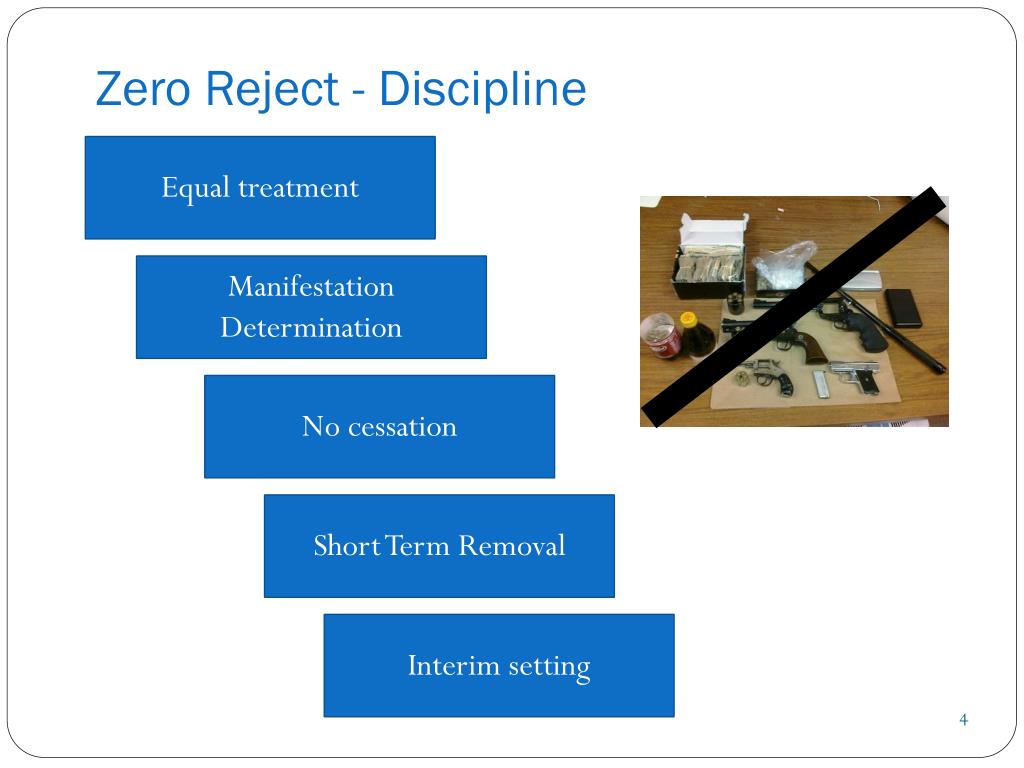 Zero Reject - Discipline

Equal treatment

Manifestation Determination

No cessation

Short Term Removal

Interim setting

4